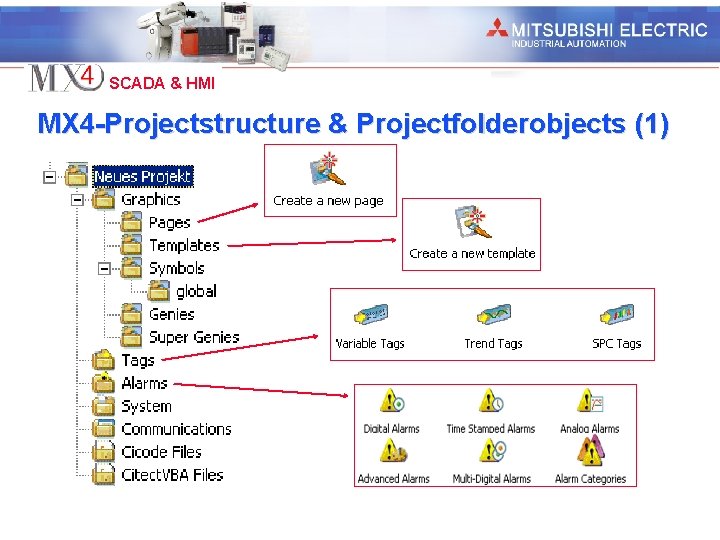 MITSUBISHI ELECTRIC
INDUSTRIAL AUTOMATION

MX4 SCADA & HMI

MX4-Projectstructure & Projectfolderobjects (1)

Neues Projekt
Graphics
Pages
Templates
Symbols
global
Genies
Super Genies
Tags
Alarms
System
Communications
Cicode Files
CitectVBA Files

Create a new page

Create a new template

Variable Tags
Trend Tags
SPC Tags

Digital Alarms
Time Stamped Alarms
Analog Alarms
Advanced Alarms
Multi-Digital Alarms
Alarm Categories